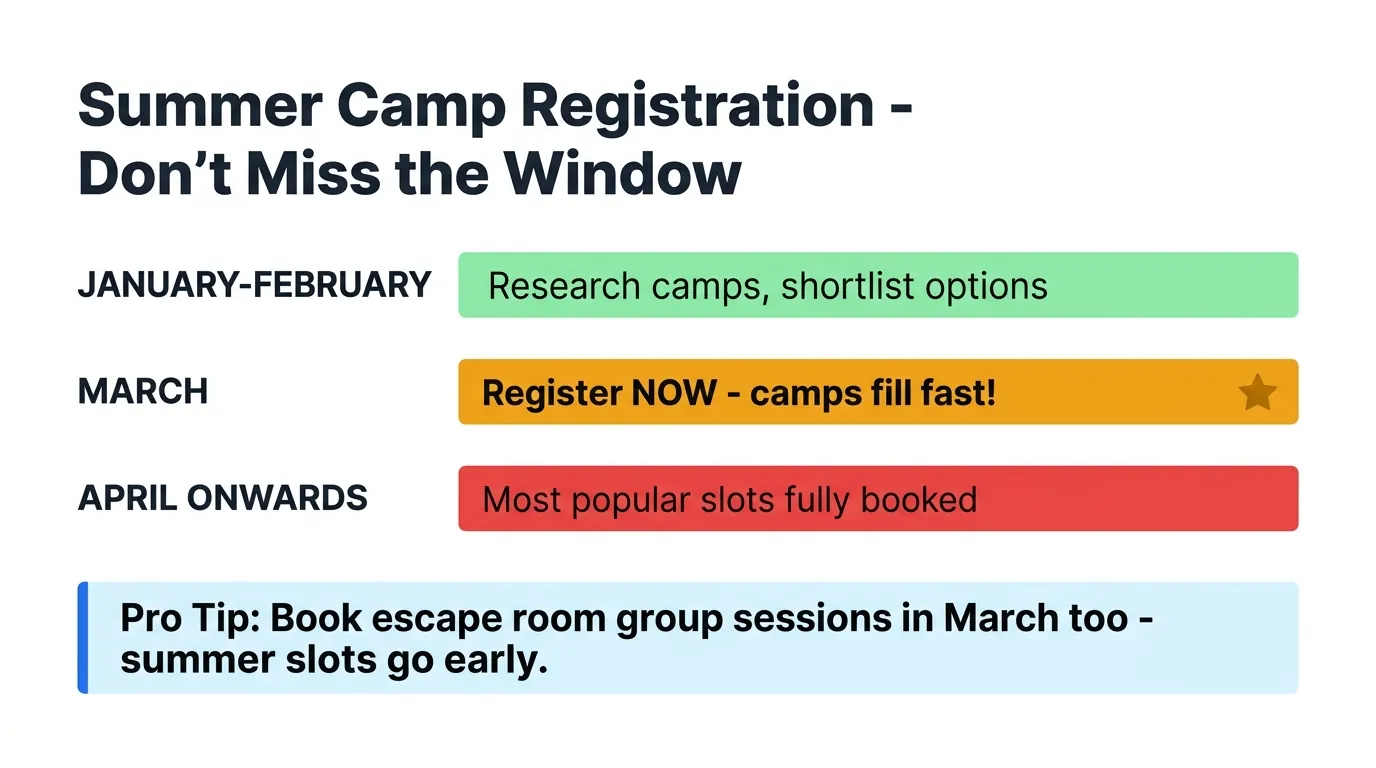 Summer Camp Registration - Don't Miss the Window

JANUARY-FEBRUARY
Research camps, shortlist options

MARCH
Register NOW - camps fill fast!

APRIL ONWARDS
Most popular slots fully booked

Pro Tip: Book escape room group sessions in March too - summer slots go early.